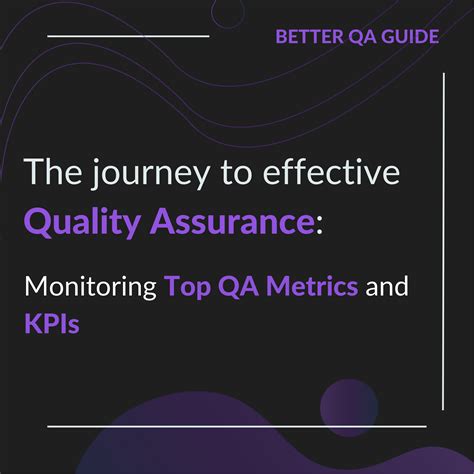 BETTER QA GUIDE

The journey to effective Quality Assurance:

Monitoring Top QA Metrics and KPIs